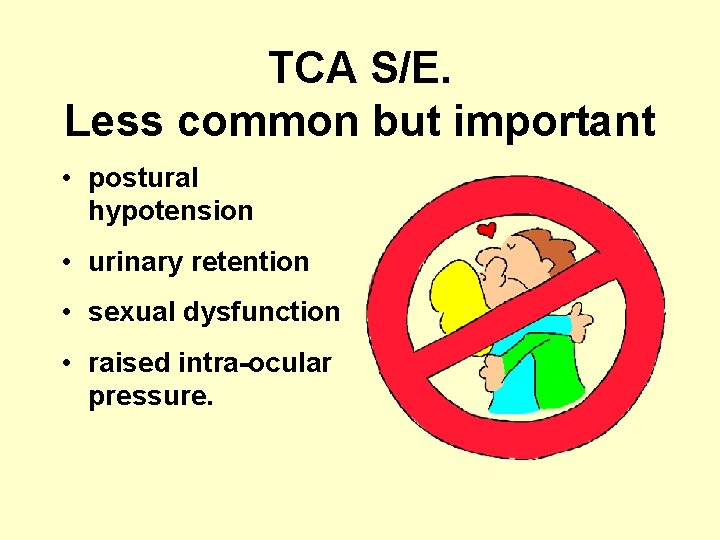 TCA S/E.
Less common but important

• postural hypotension
• urinary retention
• sexual dysfunction
• raised intra-ocular pressure.